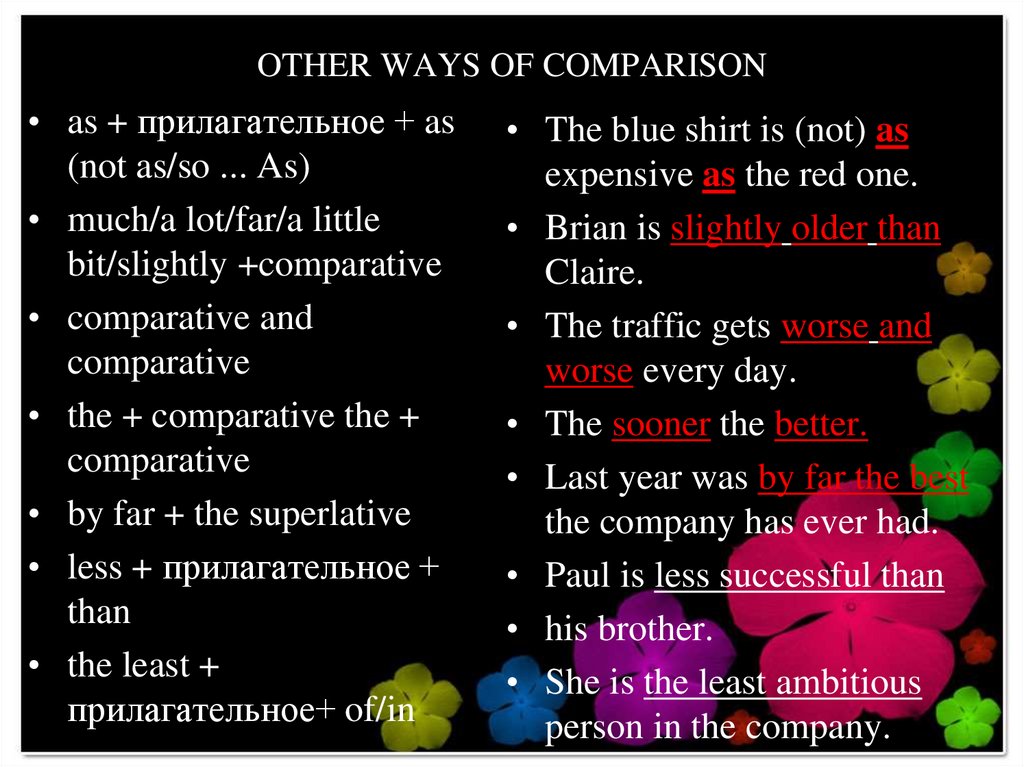 OTHER WAYS OF COMPARISON

• as + прилагательное + as (not as/so ... As)
• much/a lot/far/a little bit/slightly +comparative
• comparative and comparative
• the + comparative the + comparative
• by far + the superlative
• less + прилагательное + than
• the least + прилагательное+ of/in

• The blue shirt is (not) as expensive as the red one.
• Brian is slightly older than Claire.
• The traffic gets worse and worse every day.
• The sooner the better.
• Last year was by far the best the company has ever had.
• Paul is less successful than
• his brother.
• She is the least ambitious person in the company.